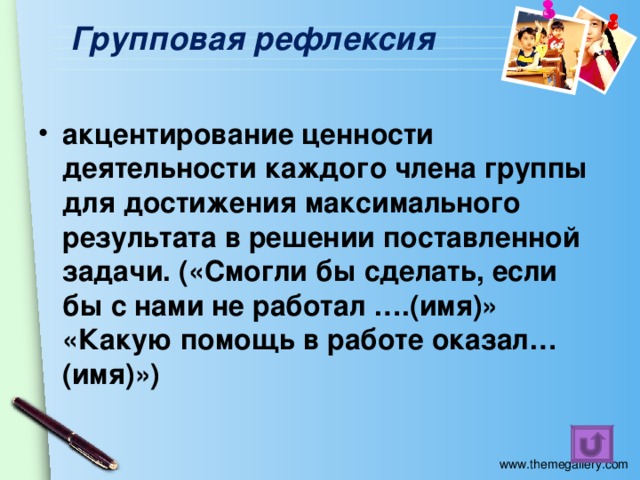 Групповая рефлексия

• акцентирование ценности деятельности каждого члена группы для достижения максимального результата в решении поставленной задачи. («Смогли бы сделать, если бы с нами не работал ….(имя)» «Какую помощь в работе оказал…(имя)»)

www.themegallery.com